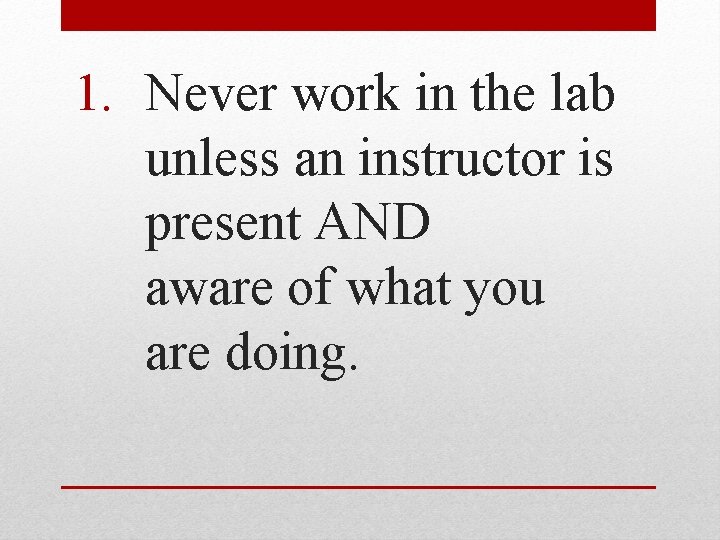 1. Never work in the lab unless an instructor is present AND aware of what you are doing.